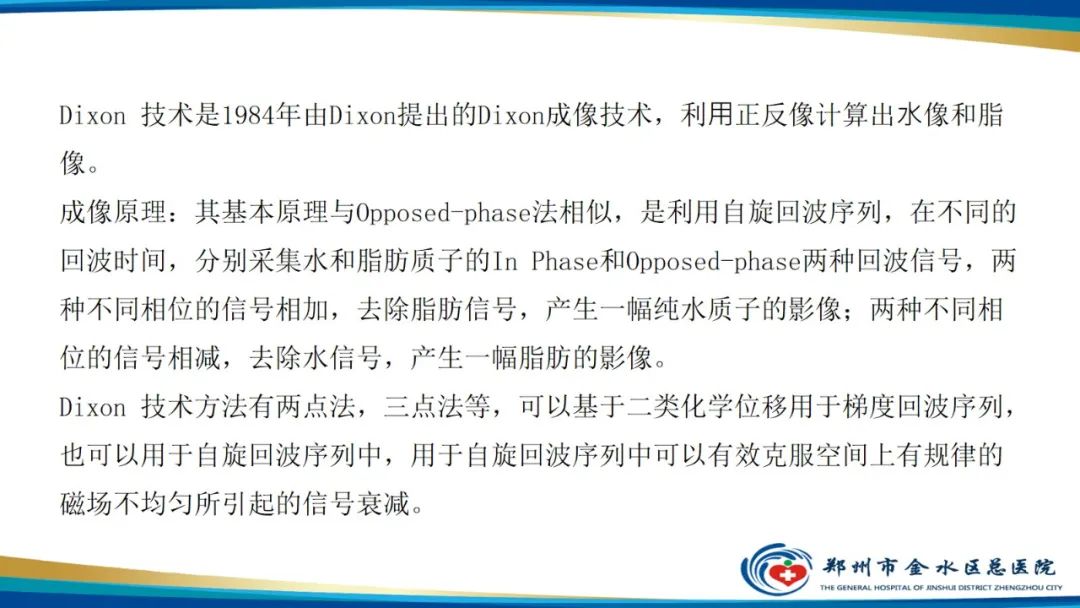 Dixon 技术是1984年由Dixon提出的Dixon成像技术，利用正反像计算出水像和脂像。

成像原理：其基本原理与Opposed-phase法相似，是利用自旋回波序列，在不同的回波时间，分别采集水和脂肪质子的In Phase和Opposed-phase两种回波信号，两种不同相位的信号相加，去除脂肪信号，产生一幅纯水质子的影像；两种不同相位的信号相减，去除水信号，产生一幅脂肪的影像。

Dixon 技术方法有两点法，三点法等，可以基于二类化学位移用于梯度回波序列，也可以用于自旋回波序列中，用于自旋回波序列中可以有效克服空间上有规律的磁场不均匀所引起的信号衰减。

郑州市金水区总医院
THE GENERAL HOSPITAL OF JINSHUI DISTRICT ZHENGZHOU CITY